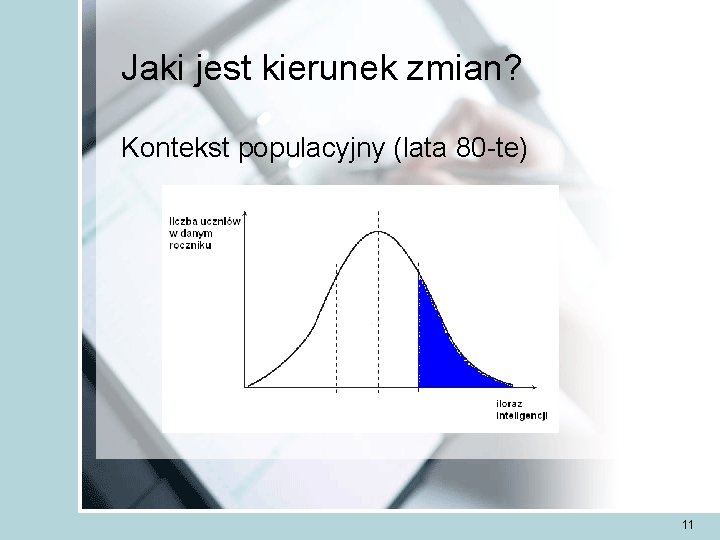 Jaki jest kierunek zmian?

Kontekst populacyjny (lata 80-te)

liczba uczniów w danym roczniku

iloraz inteligencji

11